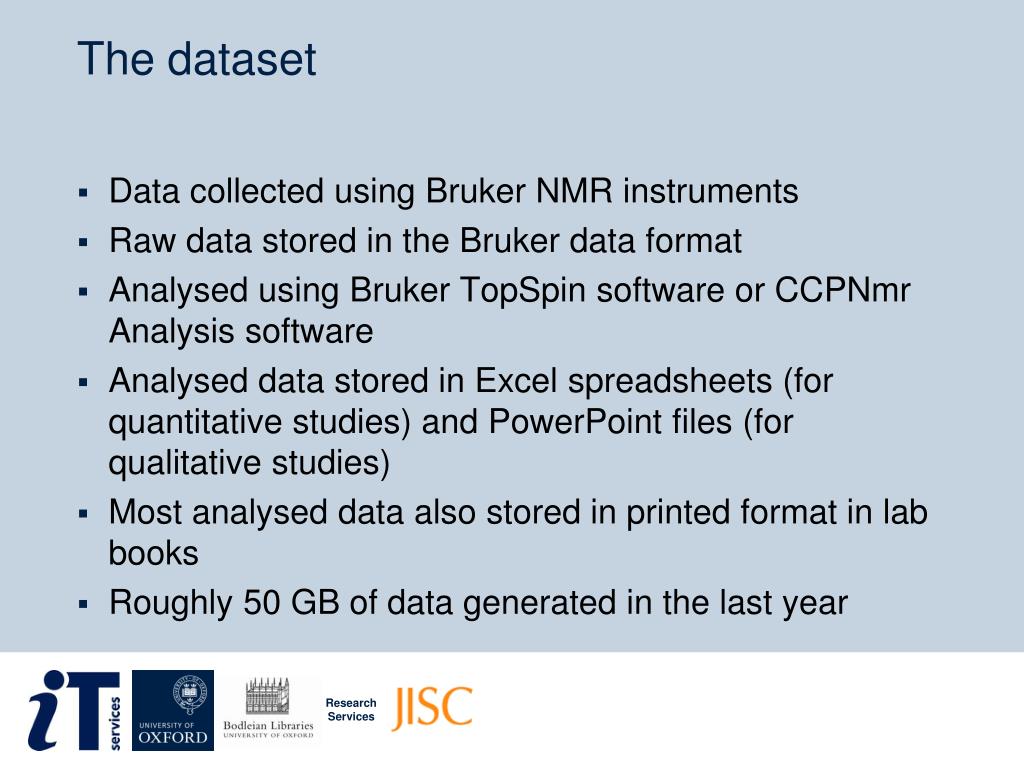 The dataset

▪ Data collected using Bruker NMR instruments
▪ Raw data stored in the Bruker data format
▪ Analysed using Bruker TopSpin software or CCPNmr Analysis software
▪ Analysed data stored in Excel spreadsheets (for quantitative studies) and PowerPoint files (for qualitative studies)
▪ Most analysed data also stored in printed format in lab books
▪ Roughly 50 GB of data generated in the last year

iT services

UNIVERSITY OF OXFORD

Bodleian Libraries
UNIVERSITY OF OXFORD

Research Services

JISC